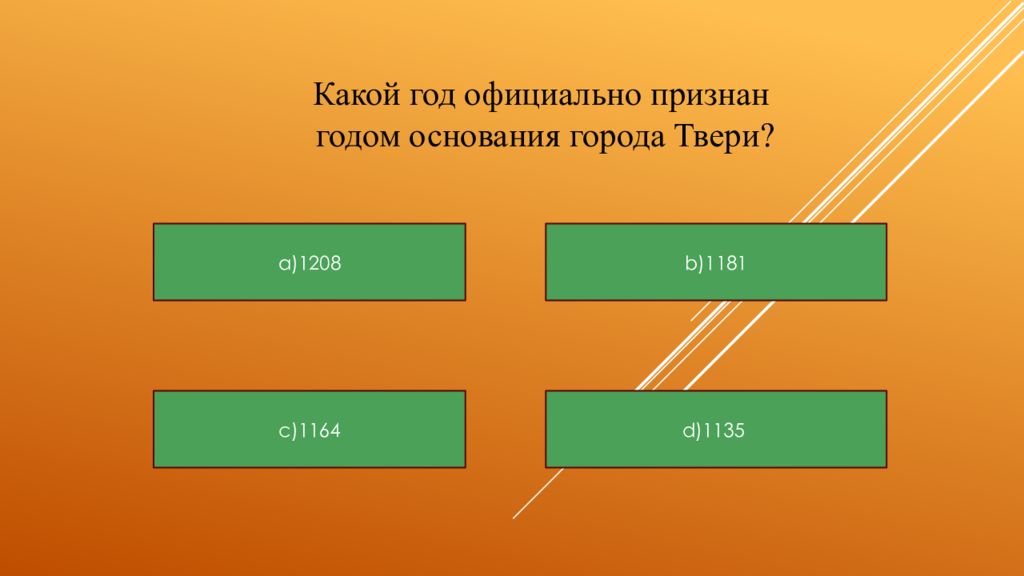 Какой год официально признан годом основания города Твери?

a)1208

b)1181

c)1164

d)1135